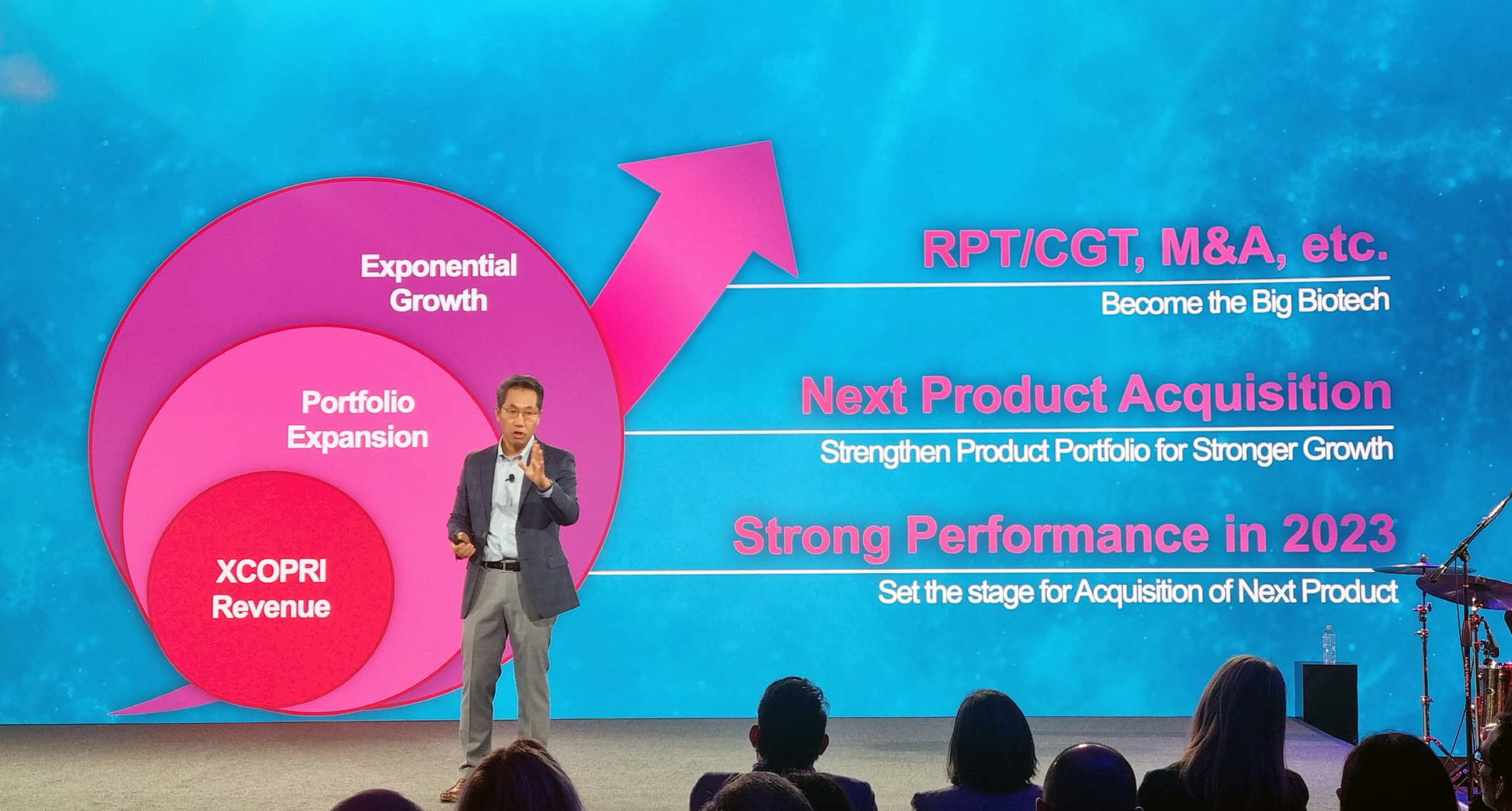 Exponential Growth

Portfolio Expansion

XCOPRI Revenue

RPT/CGT, M&A, etc.

Become the Big Biotech

Next Product Acquisition

Strengthen Product Portfolio for Stronger Growth

Strong Performance in 2023

Set the stage for Acquisition of Next Product